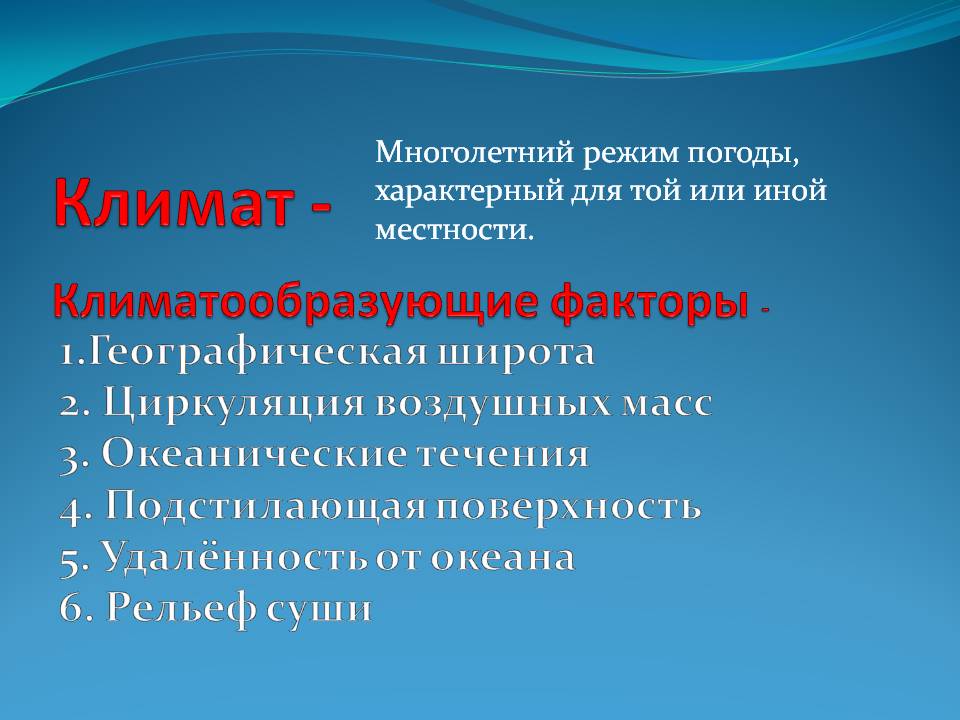 Климат -

Многолетний режим погоды, характерный для той или иной местности.

Климатообразующие факторы -

1.Географическая широта
2. Циркуляция воздушных масс
3. Океанические течения
4. Подстилающая поверхность
5. Удалённость от океана
6. Рельеф суши